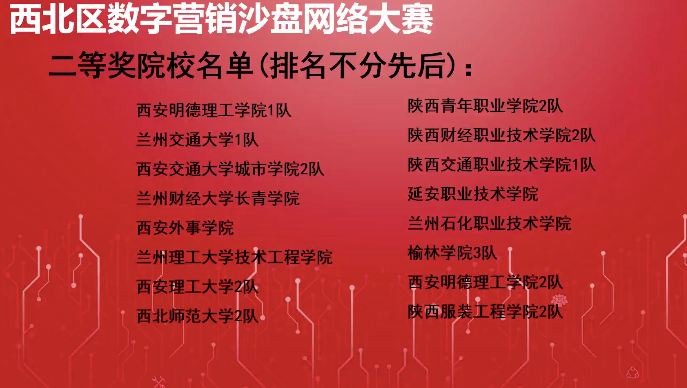 西北区数字营销沙盘网络大赛

二等奖院校名单（排名不分先后）：

西安明德理工学院1队
兰州交通大学1队
西安交通大学城市学院2队
兰州财经大学长青学院
西安外事学院
兰州理工大学技术工程学院
西安理工大学2队
西北师范大学2队

陕西青年职业学院2队
陕西财经职业技术学院2队
陕西交通职业技术学院1队
延安职业技术学院
兰州石化职业技术学院
榆林学院3队
西安明德理工学院2队
陕西服装工程学院2队